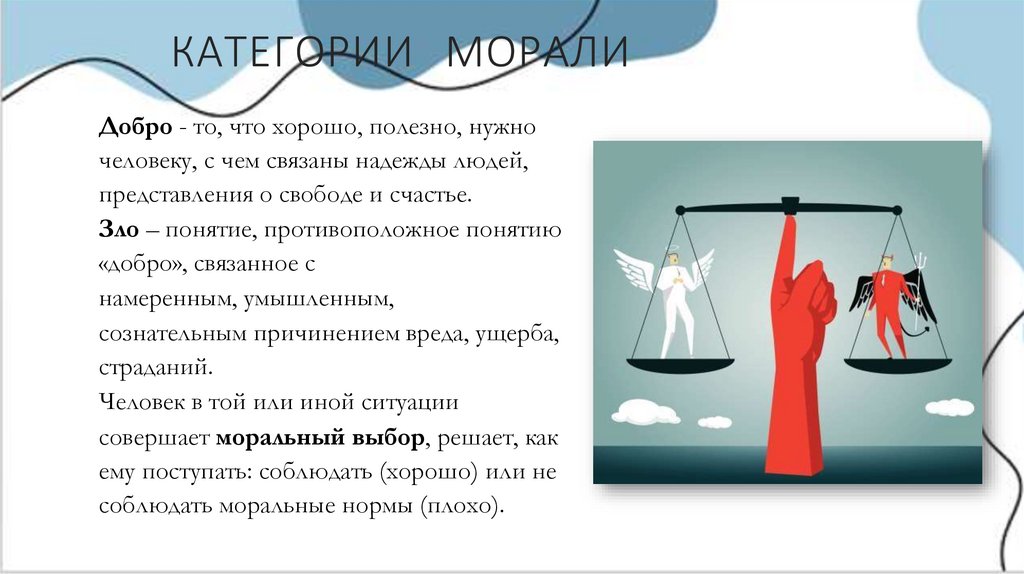 КАТЕГОРИИ МОРАЛИ

Добро - то, что хорошо, полезно, нужно человеку, с чем связаны надежды людей, представления о свободе и счастье.

Зло – понятие, противоположное понятию «добро», связанное с намеренным, умышленным, сознательным причинением вреда, ущерба, страданий.

Человек в той или иной ситуации совершает моральный выбор, решает, как ему поступать: соблюдать (хорошо) или не соблюдать моральные нормы (плохо).